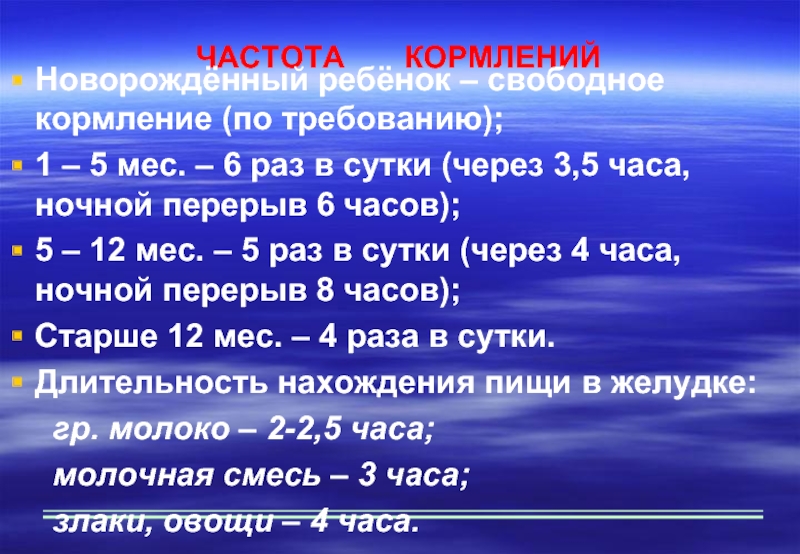 ЧАСТОТА КОРМЛЕНИЙ

Новорождённый ребёнок – свободное кормление (по требованию);

1 – 5 мес. – 6 раз в сутки (через 3,5 часа, ночной перерыв 6 часов);

5 – 12 мес. – 5 раз в сутки (через 4 часа, ночной перерыв 8 часов);

Старше 12 мес. – 4 раза в сутки.

Длительность нахождения пищи в желудке:

гр. молоко – 2-2,5 часа;

молочная смесь – 3 часа;

злаки, овощи – 4 часа.